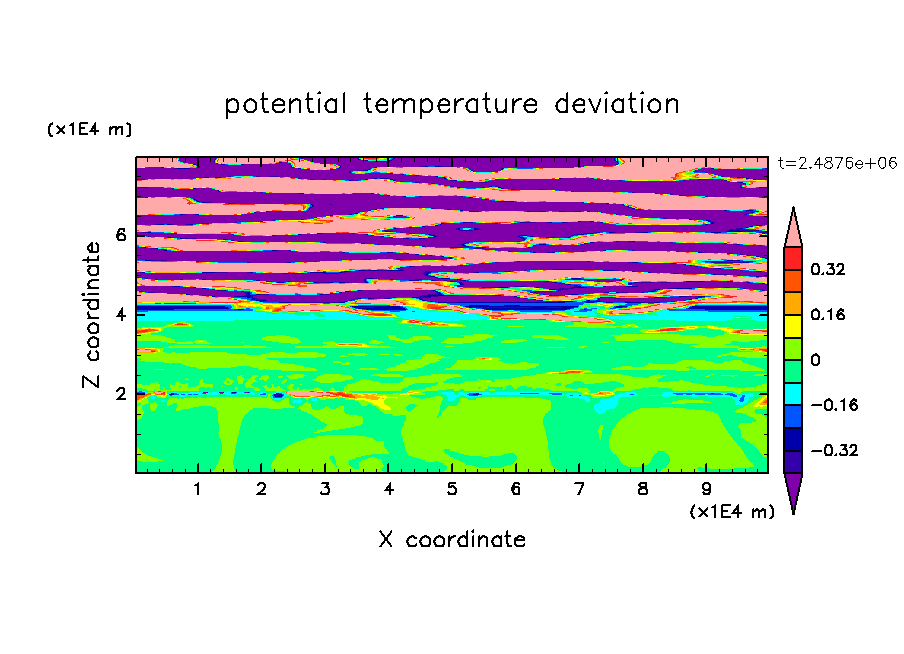 potential temperature deviation

(x1E4 m)

t=2.4876e+06

Z coordinate

6
4
2

0.32
0.16
0
−0.16
−0.32

1 2 3 4 5 6 7 8 9

(x1E4 m)

X coordinate